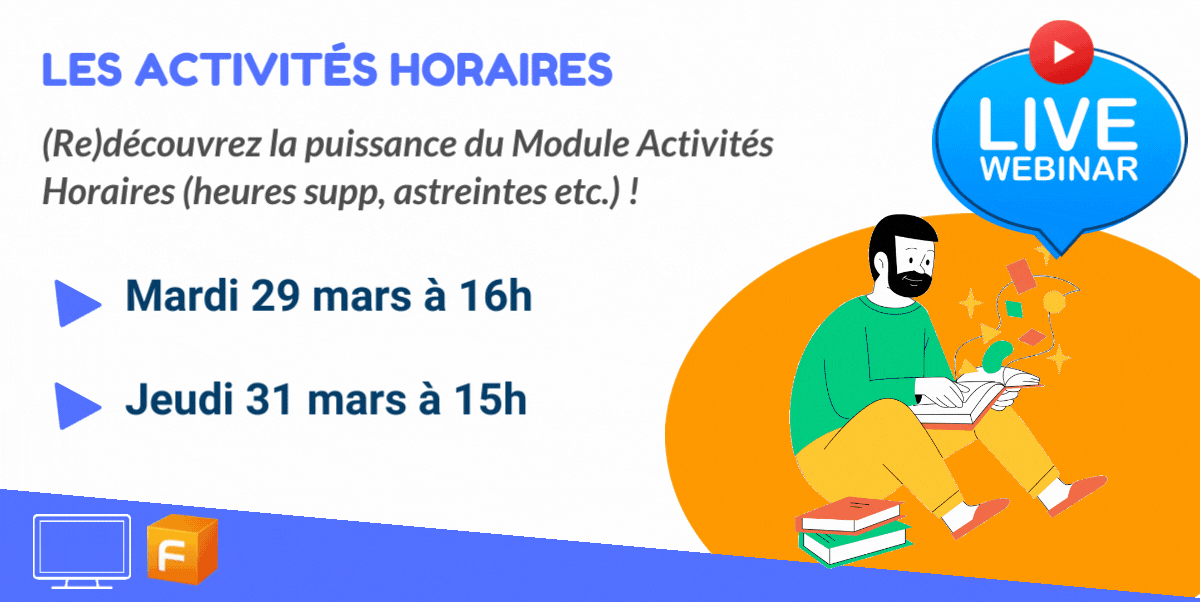 LES ACTIVITÉS HORAIRES

(Re)découvrez la puissance du Module Activités Horaires (heures supp, astreintes etc.) !

Mardi 29 mars à 16h

Jeudi 31 mars à 15h

LIVE
WEBINAR

F